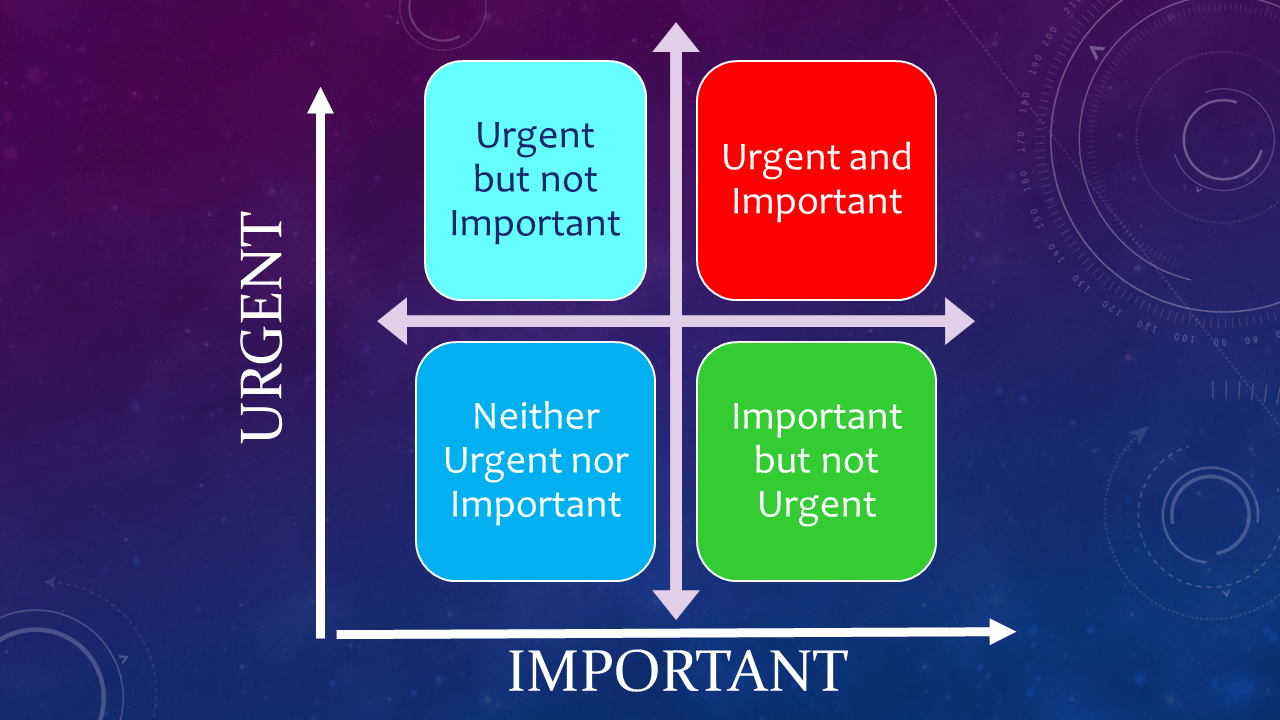 URGENT

Urgent but not Important

Urgent and Important

Neither Urgent nor Important

Important but not Urgent

IMPORTANT